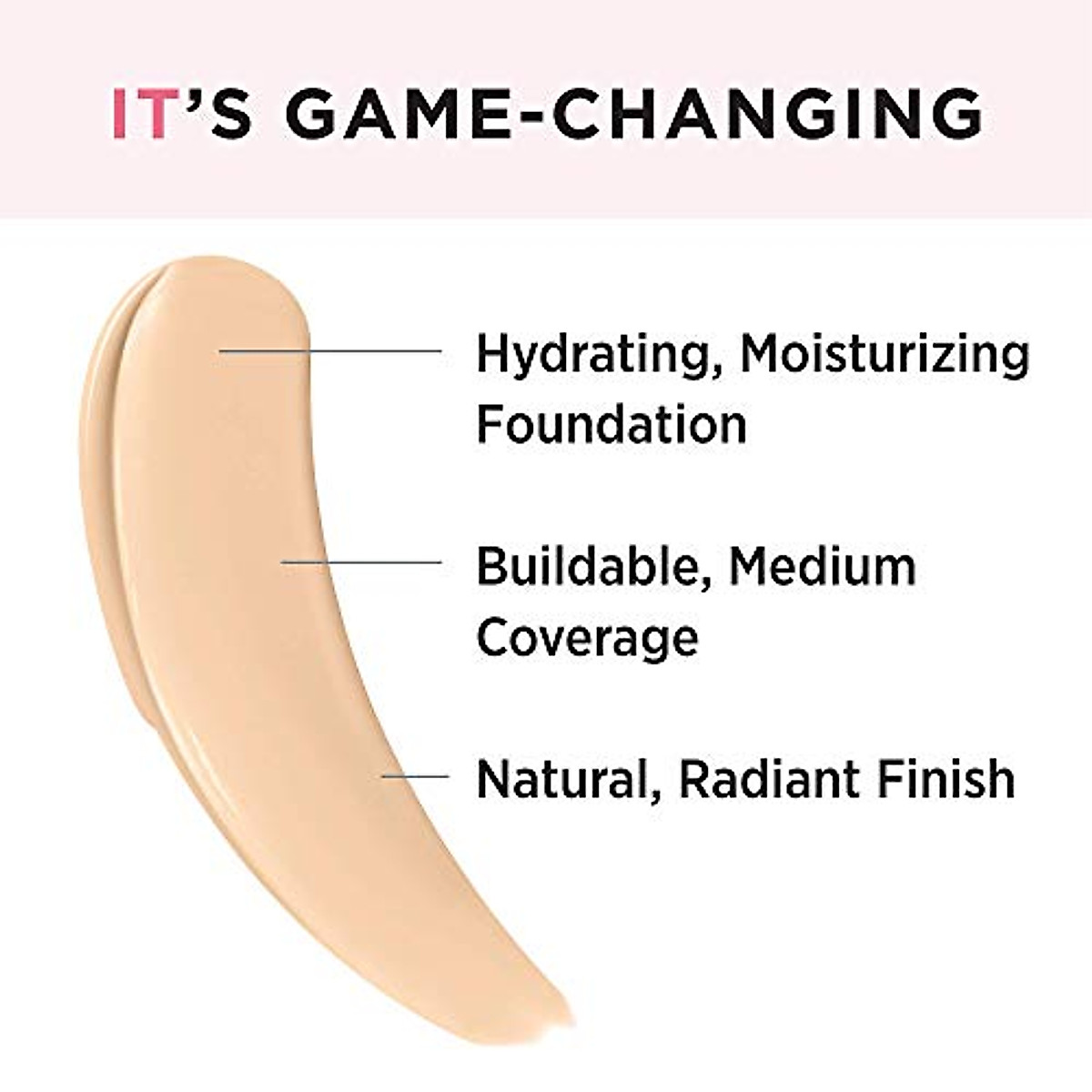 IT'S GAME-CHANGING

Hydrating, Moisturizing Foundation

Buildable, Medium Coverage

Natural, Radiant Finish